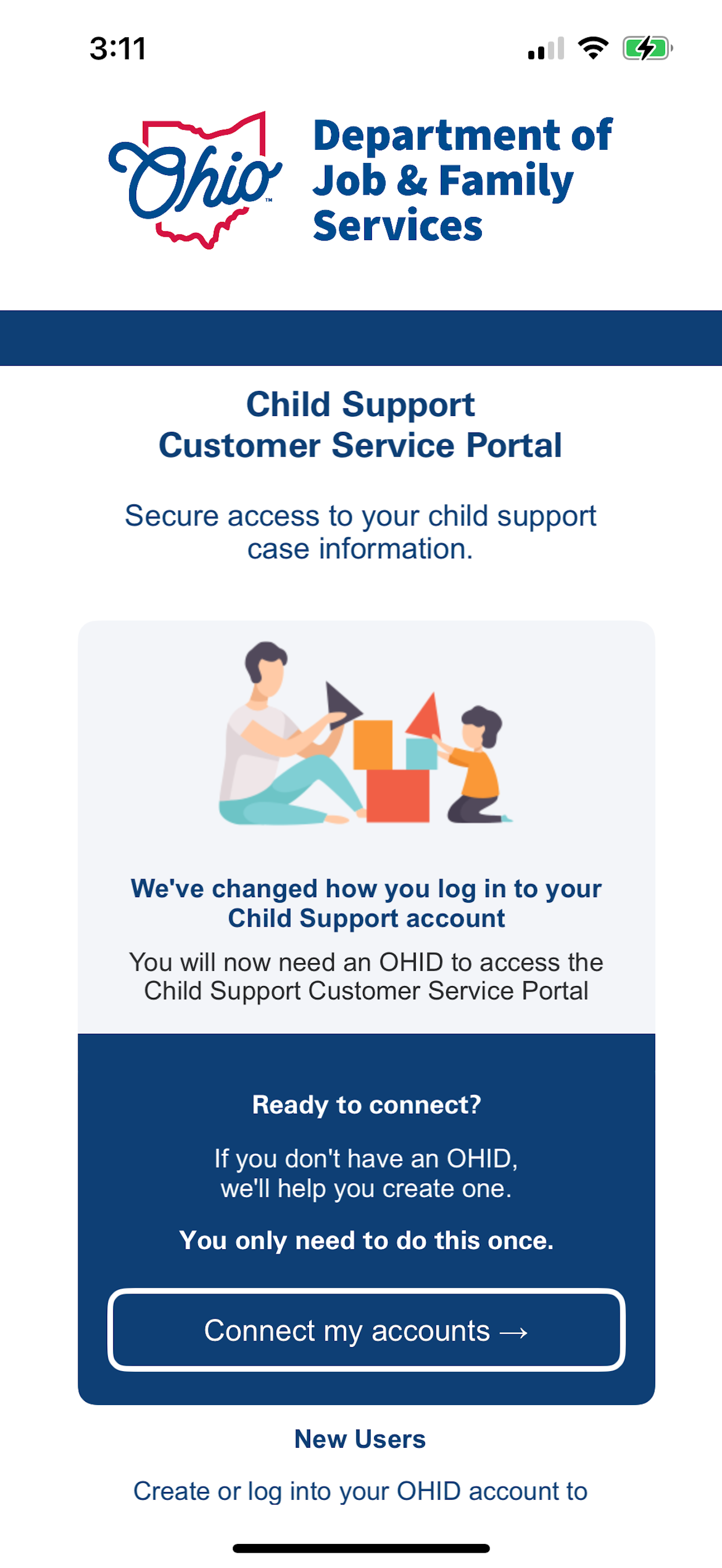 3:11

Ohio™

Department of Job & Family Services

Child Support
Customer Service Portal

Secure access to your child support case information.

We've changed how you log in to your Child Support account

You will now need an OHID to access the Child Support Customer Service Portal

Ready to connect?

If you don't have an OHID, we'll help you create one.

You only need to do this once.

Connect my accounts →

New Users

Create or log into your OHID account to